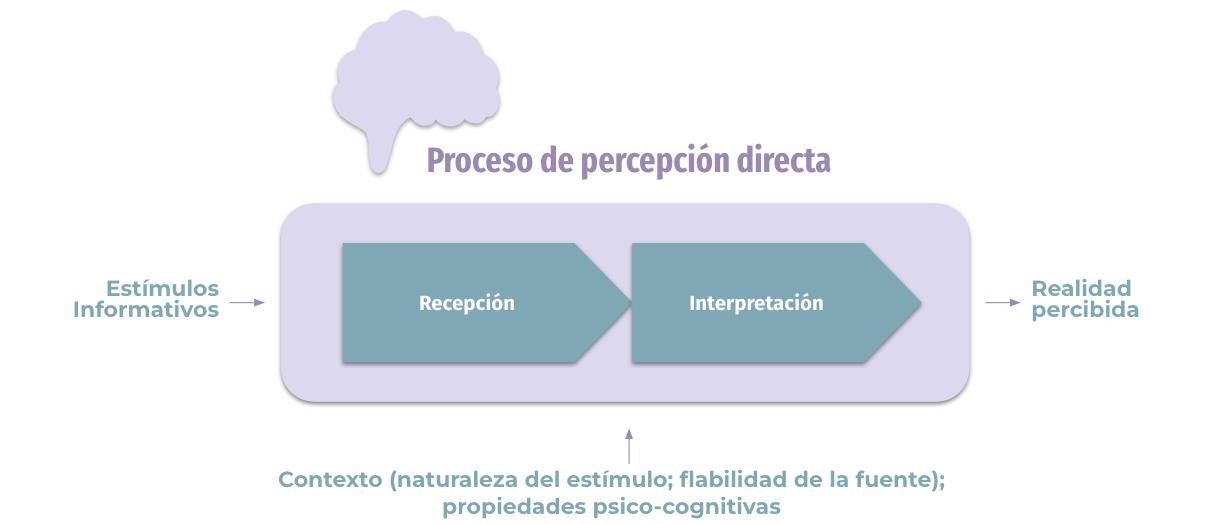 Proceso de percepción directa

Estímulos Informativos

Recepción

Interpretación

Realidad percibida

Contexto (naturaleza del estímulo; flabilidad de la fuente); propiedades psico-cognitivas